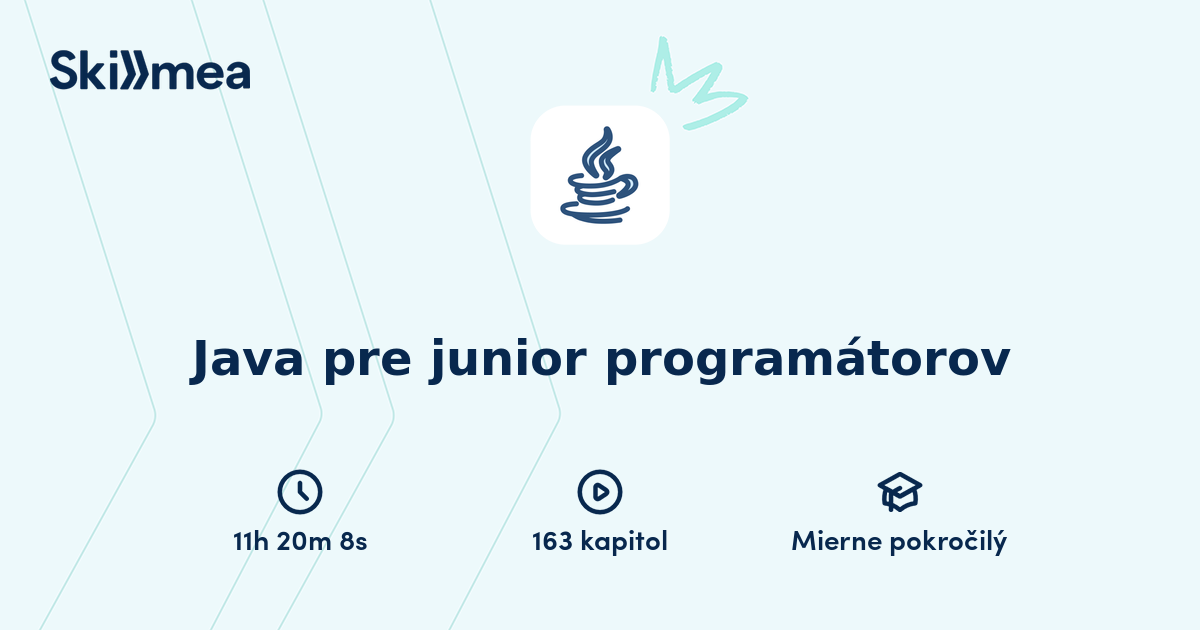 Skillmea

Java pre junior programátorov

11h 20m 8s

163 kapitol

Mierne pokročilý